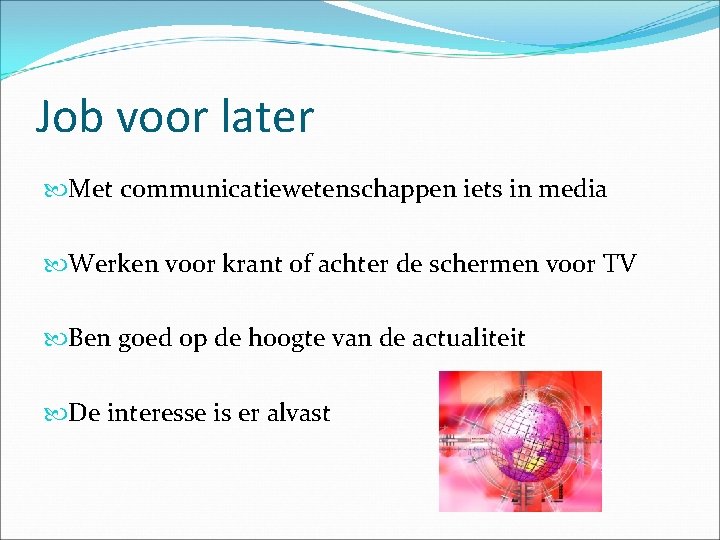 Job voor later

Met communicatiewetenschappen iets in media

Werken voor krant of achter de schermen voor TV

Ben goed op de hoogte van de actualiteit

De interesse is er alvast